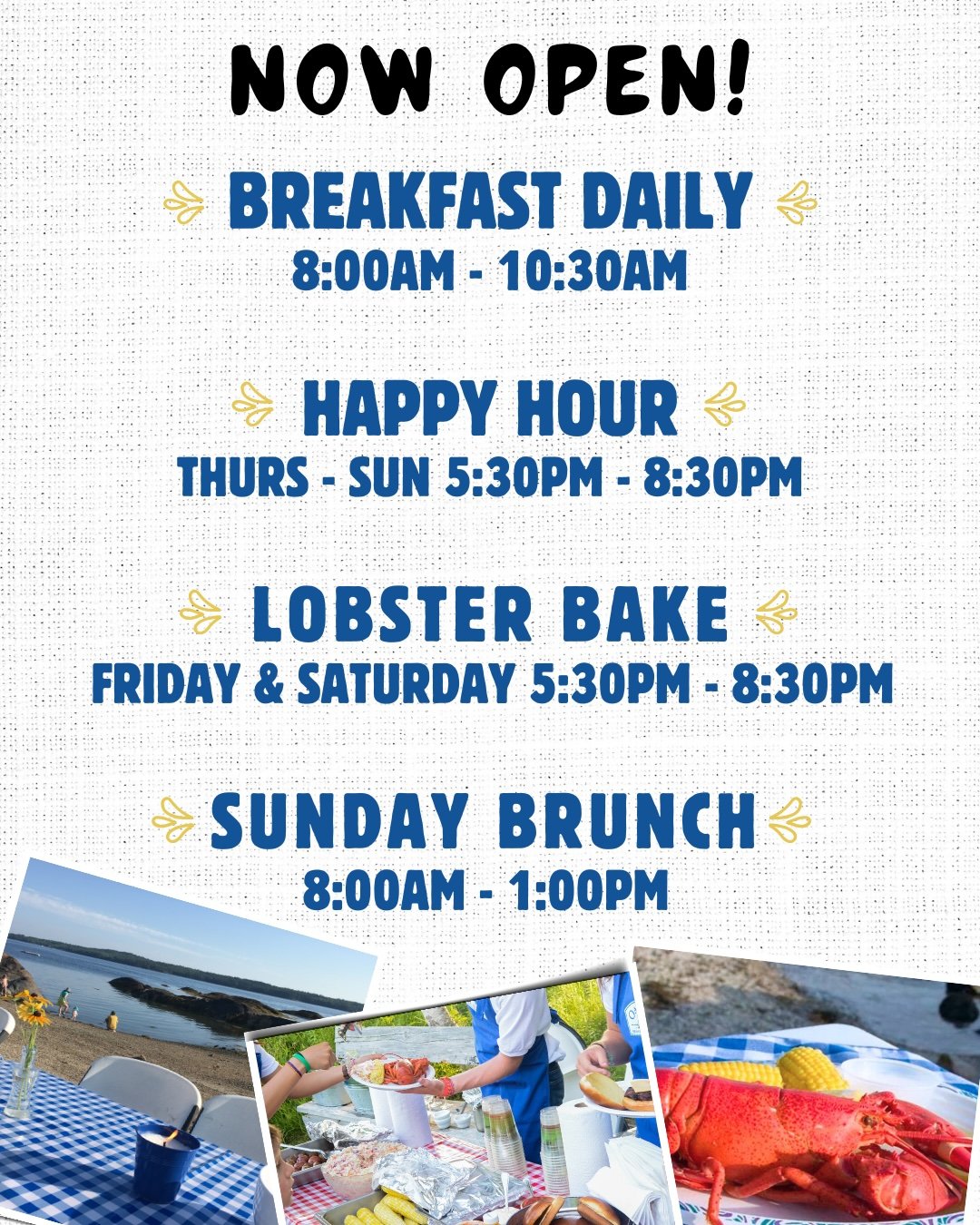 NOW OPEN!

BREAKFAST DAILY
8:00AM - 10:30AM

HAPPY HOUR
THURS - SUN 5:30PM - 8:30PM

LOBSTER BAKE
FRIDAY & SATURDAY 5:30PM - 8:30PM

SUNDAY BRUNCH
8:00AM - 1:00PM